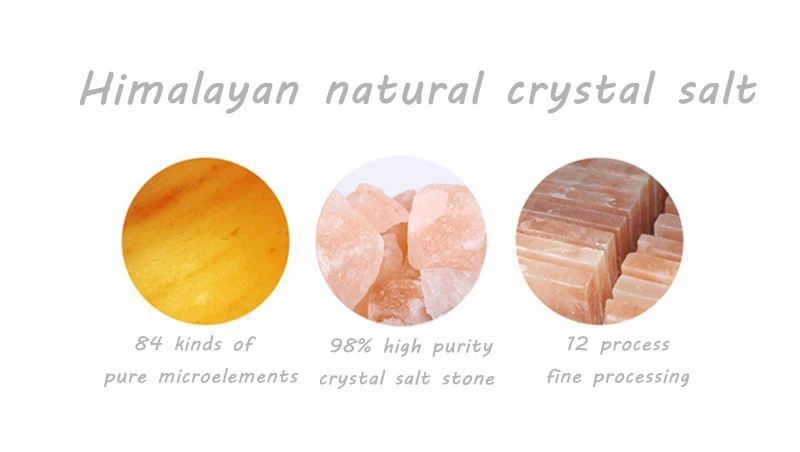 Himalayan natural crystal salt

84 kinds of
pure microelements

98% high purity
crystal salt stone

12 process
fine processing